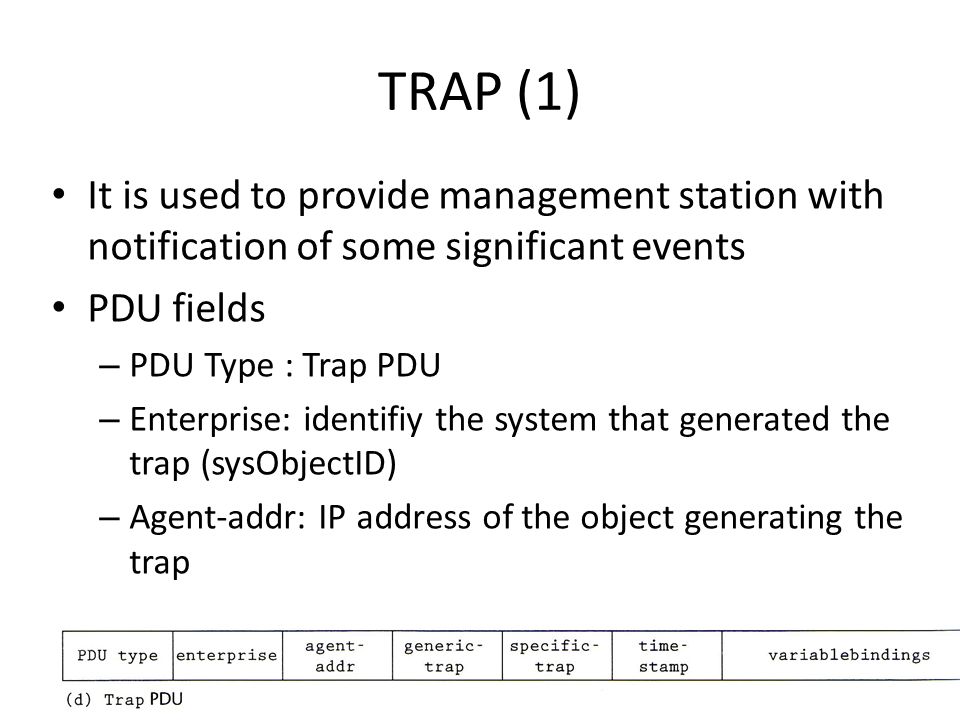 TRAP (1)

• It is used to provide management station with notification of some significant events

• PDU fields

– PDU Type : Trap PDU

– Enterprise: identifiy the system that generated the trap (sysObjectID)

– Agent-addr: IP address of the object generating the trap

| PDU type | enterprise | agent-addr | generic-trap | specific-trap | time-stamp | variablebindings |
|---|---|---|---|---|---|---|

(d) Trap PDU